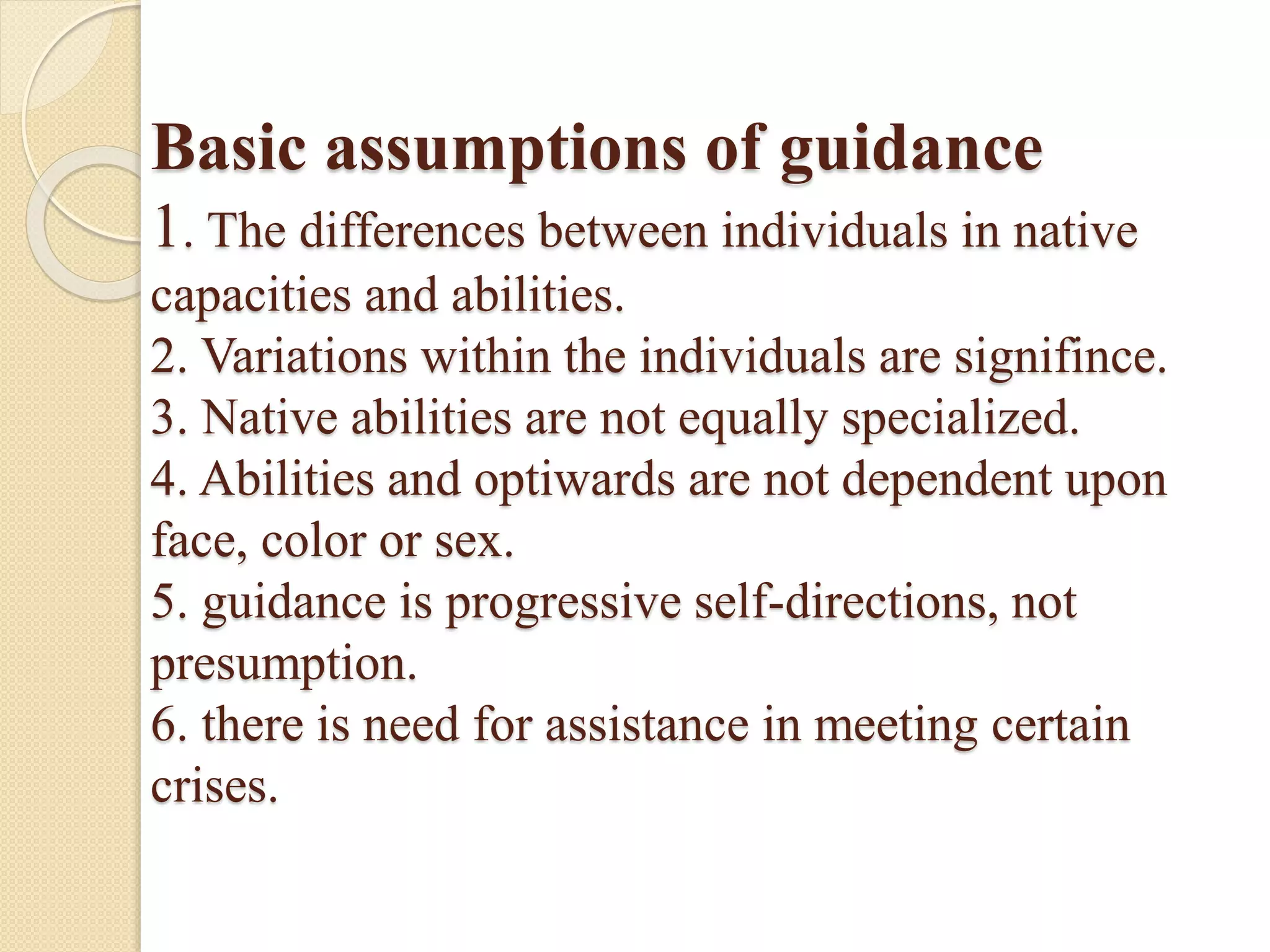 Basic assumptions of guidance
1. The differences between individuals in native capacities and abilities.
2. Variations within the individuals are signifince.
3. Native abilities are not equally specialized.
4. Abilities and optiwards are not dependent upon face, color or sex.
5. guidance is progressive self-directions, not presumption.
6. there is need for assistance in meeting certain crises.